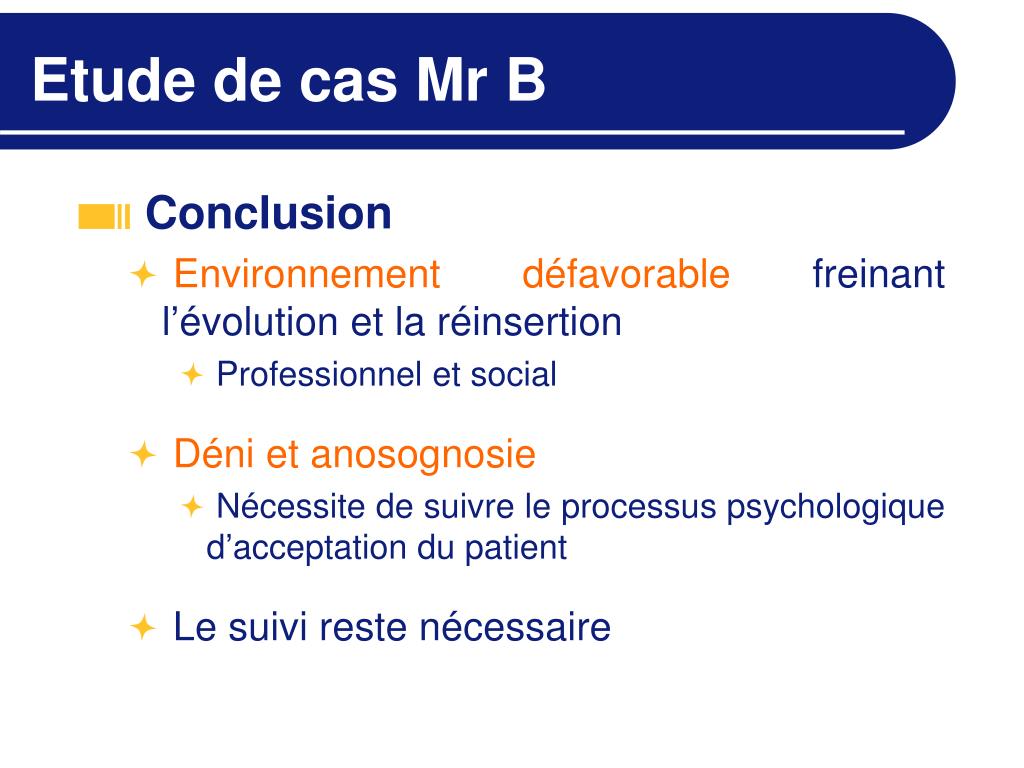 Etude de cas Mr B

Conclusion

Environnement défavorable freinant l’évolution et la réinsertion

Professionnel et social

Déni et anosognosie

Nécessite de suivre le processus psychologique d’acceptation du patient

Le suivi reste nécessaire